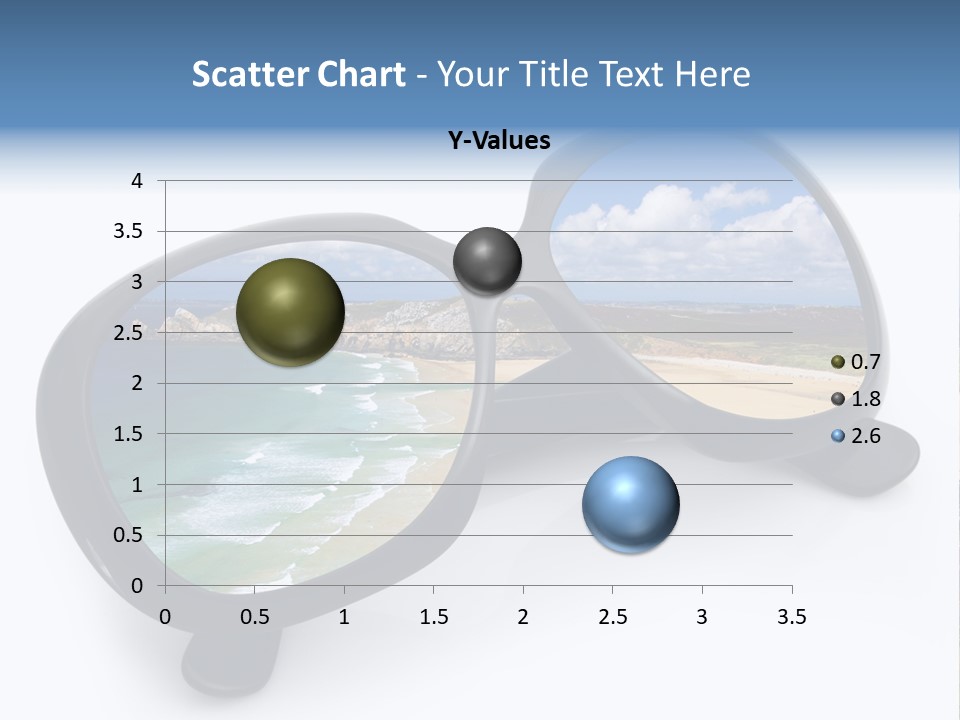 Scatter Chart - Your Title Text Here

Y-Values

4
3.5
3
2.5
2
1.5
1
0.5
0

0 0.5 1 1.5 2 2.5 3 3.5

0.7
1.8
2.6